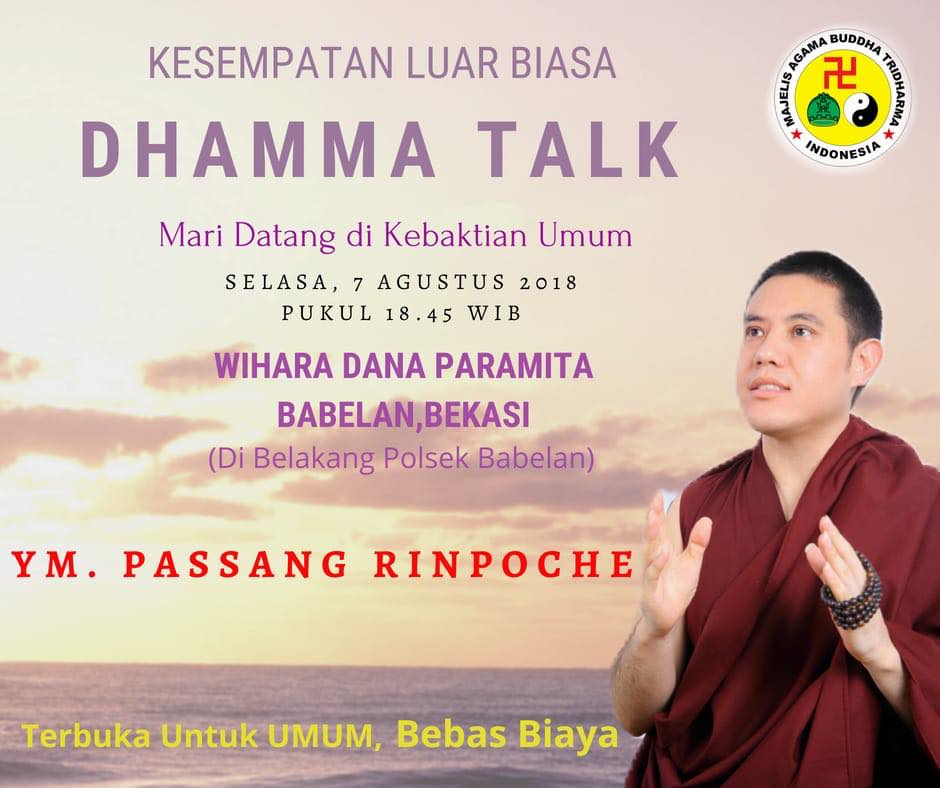 KESEMPATAN LUAR BIASA

DHAMMA TALK

MAJELIS AGAMA BUDDHA TRIDHARMA INDONESIA

Mari Datang di Kebaktian Umum

SELASA, 7 AGUSTUS 2018
PUKUL 18.45 WIB

WIHARA DANA PARAMITA
BABELAN,BEKASI
(Di Belakang Polsek Babelan)

YM. PASSANG RINPOCHE

Terbuka Untuk UMUM, Bebas Biaya